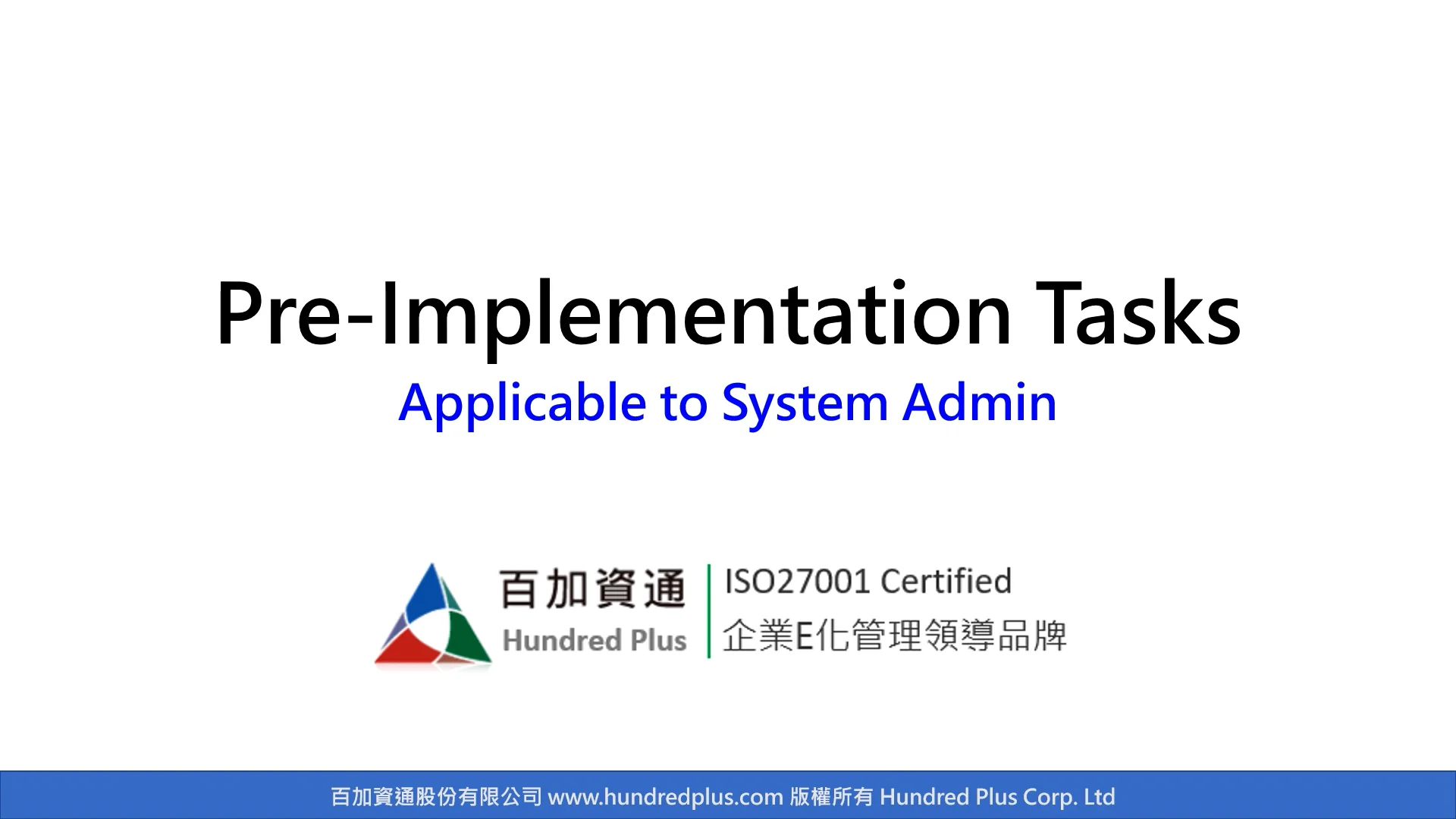 Pre-Implementation Tasks

Applicable to System Admin

百加資通
Hundred Plus

ISO27001 Certified
企業E化管理領導品牌

百加資通股份有限公司 www.hundredplus.com 版權所有 Hundred Plus Corp. Ltd